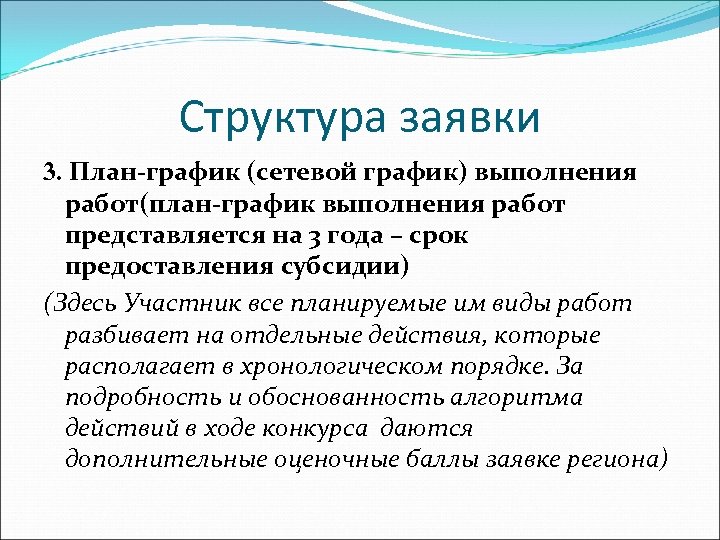 Структура заявки

3. План-график (сетевой график) выполнения работ(план-график выполнения работ представляется на 3 года – срок предоставления субсидии)

(Здесь Участник все планируемые им виды работ разбивает на отдельные действия, которые располагает в хронологическом порядке. За подробность и обоснованность алгоритма действий в ходе конкурса даются дополнительные оценочные баллы заявке региона)